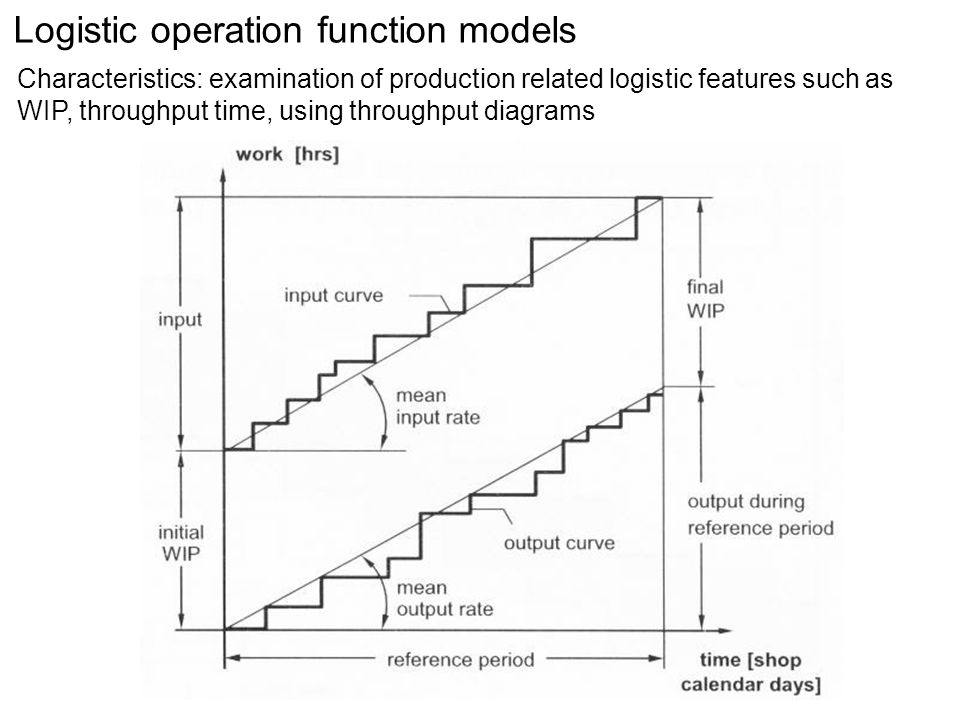 Logistic operation function models

Characteristics: examination of production related logistic features such as WIP, throughput time, using throughput diagrams

work [hrs]

input

input curve

mean input rate

final WIP

initial WIP

output curve

mean output rate

output during reference period

reference period

time [shop calendar days]